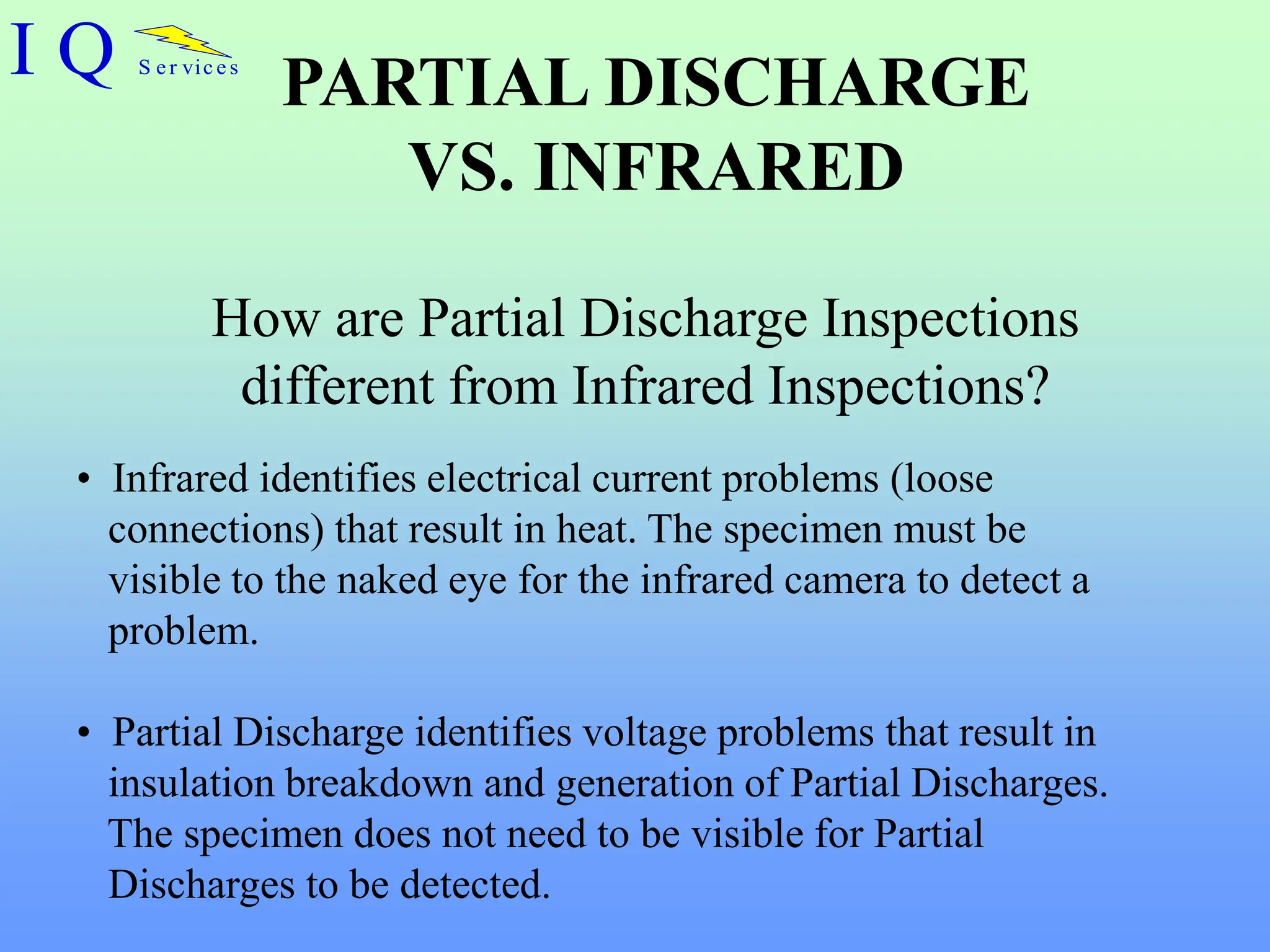 I Q Services

PARTIAL DISCHARGE VS. INFRARED

How are Partial Discharge Inspections different from Infrared Inspections?

• Infrared identifies electrical current problems (loose connections) that result in heat. The specimen must be visible to the naked eye for the infrared camera to detect a problem.

• Partial Discharge identifies voltage problems that result in insulation breakdown and generation of Partial Discharges. The specimen does not need to be visible for Partial Discharges to be detected.